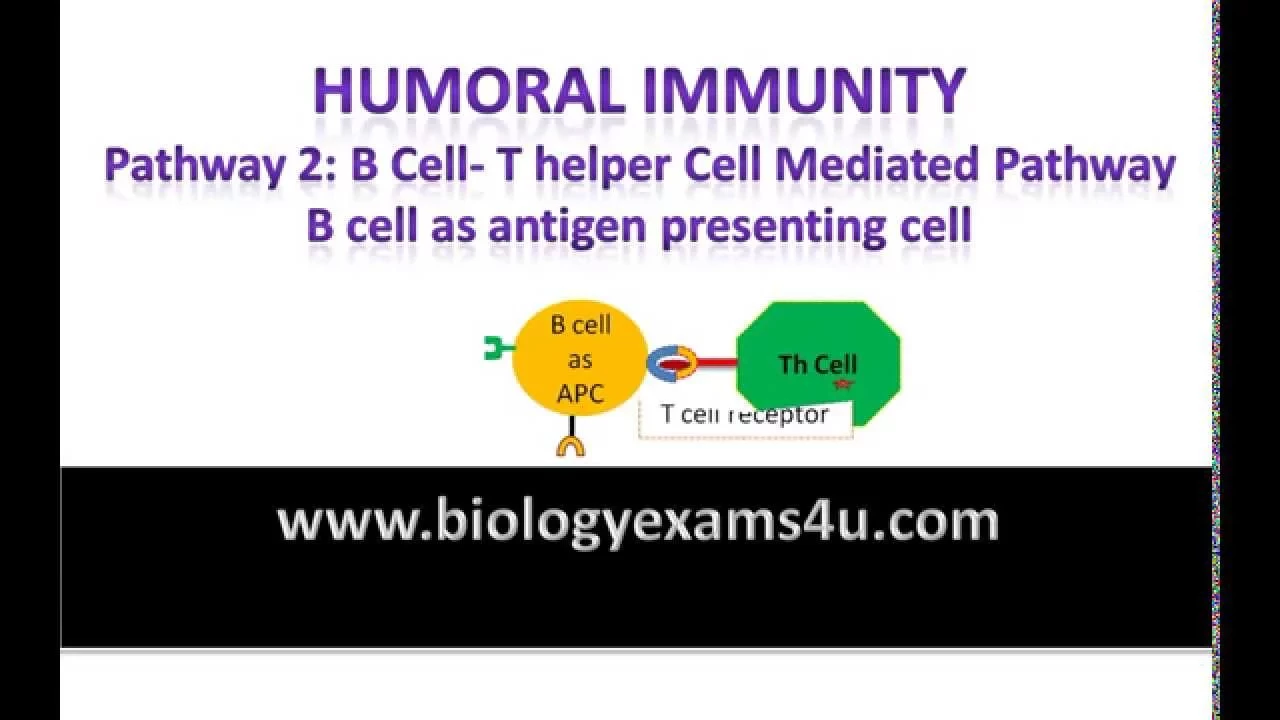 HUMORAL IMMUNITY
Pathway 2: B Cell- T helper Cell Mediated Pathway
B cell as antigen presenting cell

B cell as APC

Th Cell

T cell receptor

www.biologyexams4u.com